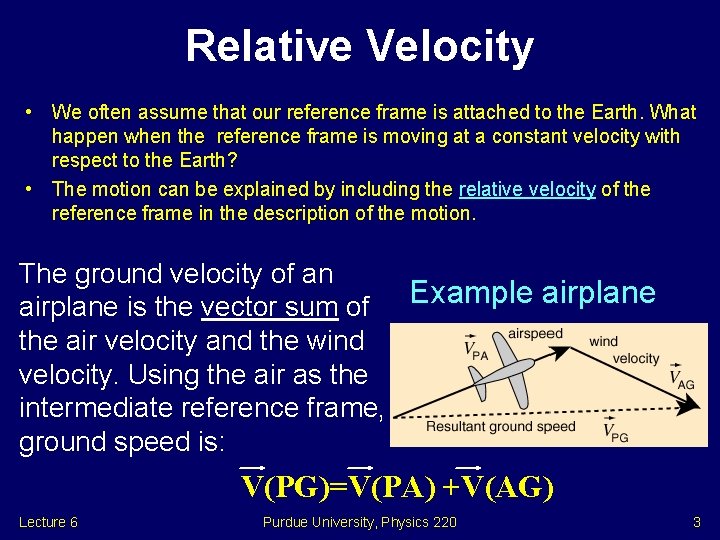 Relative Velocity

• We often assume that our reference frame is attached to the Earth. What happen when the reference frame is moving at a constant velocity with respect to the Earth?

• The motion can be explained by including the relative velocity of the reference frame in the description of the motion.

The ground velocity of an airplane is the vector sum of the air velocity and the wind velocity. Using the air as the intermediate reference frame, ground speed is:

Example airplane

$\vec{V}_{PA}$ airspeed wind velocity $\vec{V}_{AG}$

Resultant ground speed $\vec{V}_{PG}$

$\vec{V}(PG)=\vec{V}(PA)+\vec{V}(AG)$

Lecture 6 Purdue University, Physics 220 3